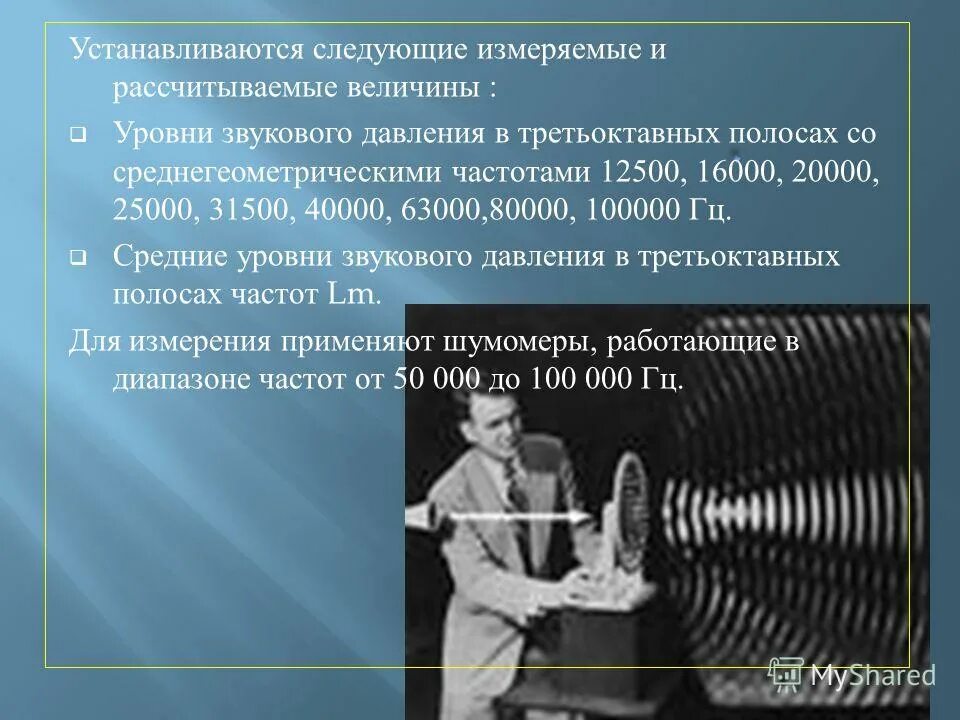 Устанавливаются следующие измеряемые и рассчитываемые величины :

❑ Уровни звукового давления в третьоктавных полосах со среднегеометрическими частотами 12500, 16000, 20000, 25000, 31500, 40000, 63000,80000, 100000 Гц.

❑ Средние уровни звукового давления в третьоктавных полосах частот Lm.

Для измерения применяют шумомеры, работающие в диапазоне частот от 50 000 до 100 000 Гц.

MyShared